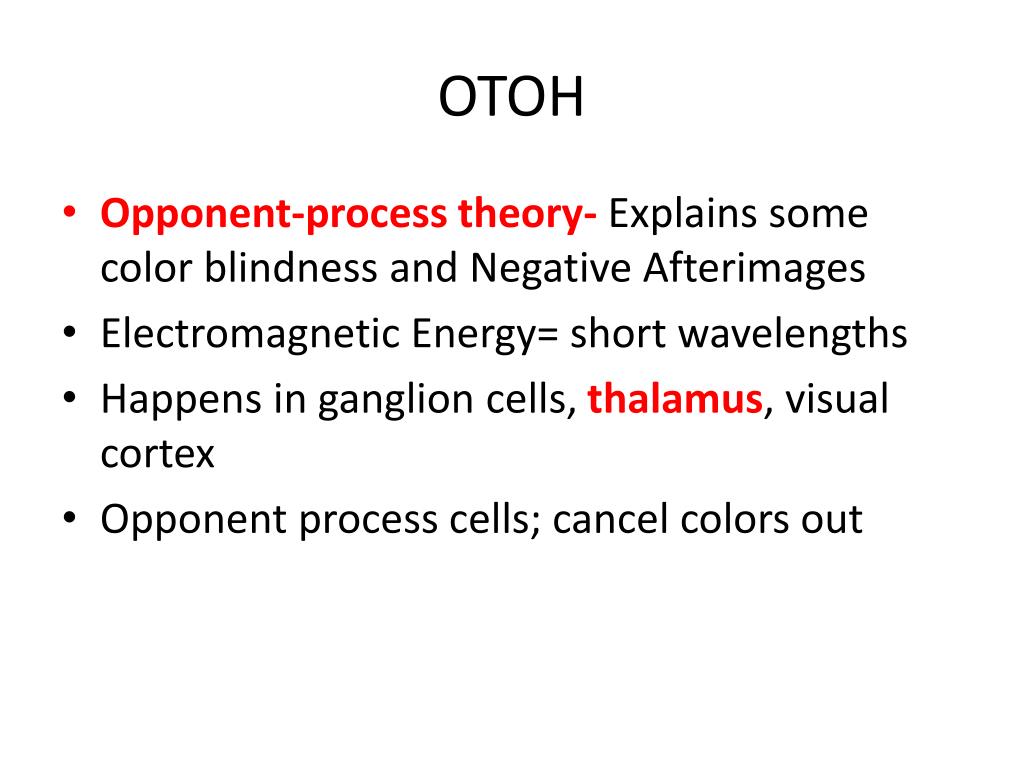 OTOH

• Opponent-process theory- Explains some color blindness and Negative Afterimages
• Electromagnetic Energy= short wavelengths
• Happens in ganglion cells, thalamus, visual cortex
• Opponent process cells; cancel colors out